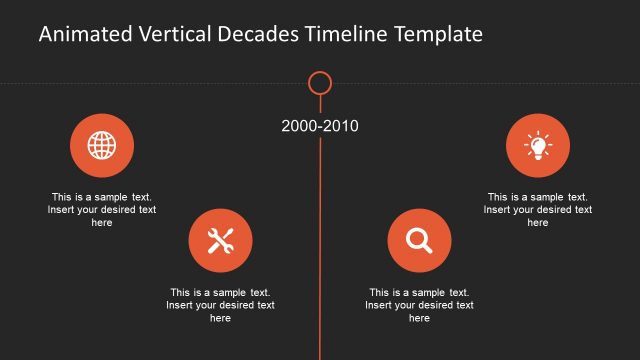 Animated Vertical Decades Timeline Template

2000-2010

This is a sample text. Insert your desired text here

This is a sample text. Insert your desired text here

This is a sample text. Insert your desired text here

This is a sample text. Insert your desired text here